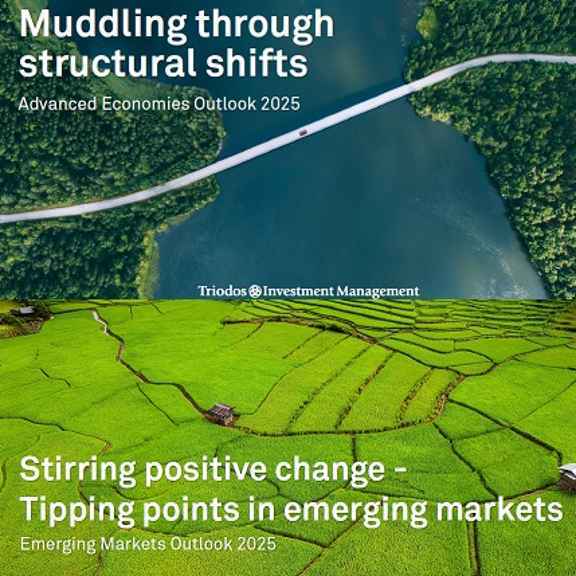 Muddling through structural shifts

Advanced Economies Outlook 2025

Triodos Investment Management

Stirring positive change - Tipping points in emerging markets

Emerging Markets Outlook 2025